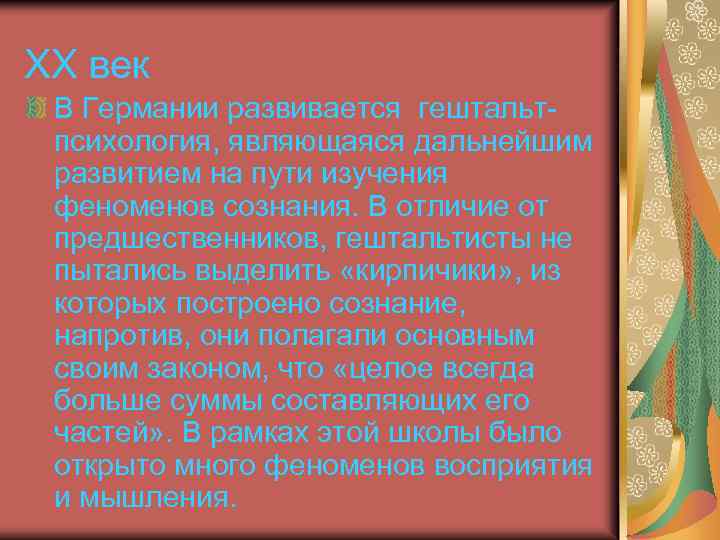 XX век

В Германии развивается гештальт-психология, являющаяся дальнейшим развитием на пути изучения феноменов сознания. В отличие от предшественников, гештальтисты не пытались выделить «кирпичики», из которых построено сознание, напротив, они полагали основным своим законом, что «целое всегда больше суммы составляющих его частей». В рамках этой школы было открыто много феноменов восприятия и мышления.